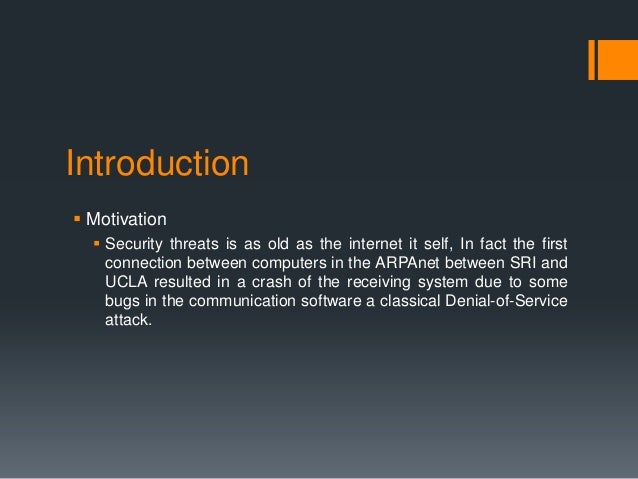 Introduction

▪ Motivation

▪ Security threats is as old as the internet it self, In fact the first connection between computers in the ARPAnet between SRI and UCLA resulted in a crash of the receiving system due to some bugs in the communication software a classical Denial-of-Service attack.